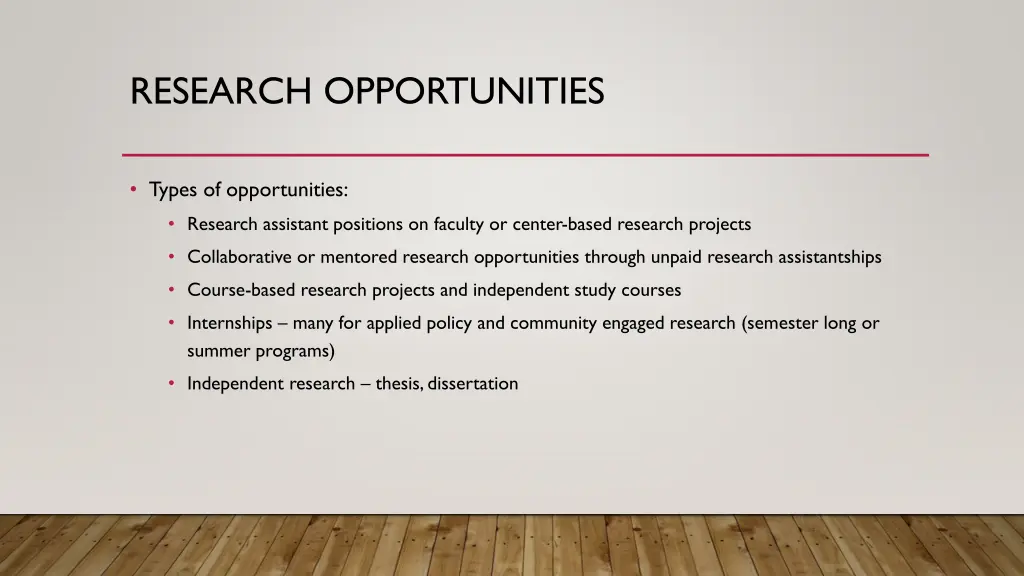 RESEARCH OPPORTUNITIES

• Types of opportunities:
  • Research assistant positions on faculty or center-based research projects
  • Collaborative or mentored research opportunities through unpaid research assistantships
  • Course-based research projects and independent study courses
  • Internships – many for applied policy and community engaged research (semester long or summer programs)
  • Independent research – thesis, dissertation